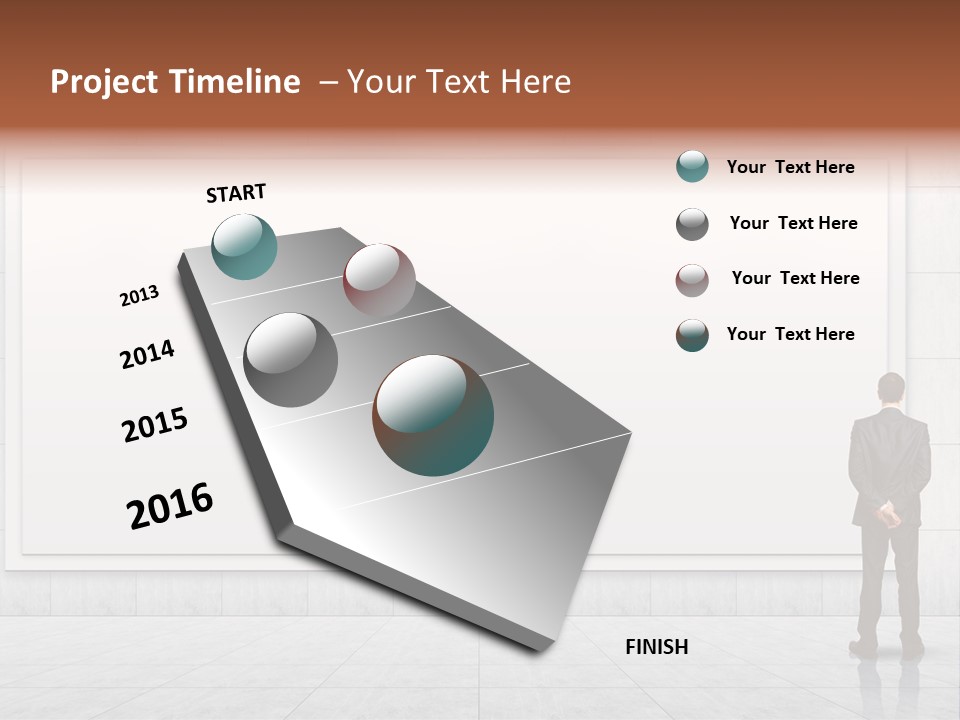 Project Timeline – Your Text Here

START

2013

2014

2015

2016

FINISH

Your Text Here

Your Text Here

Your Text Here

Your Text Here